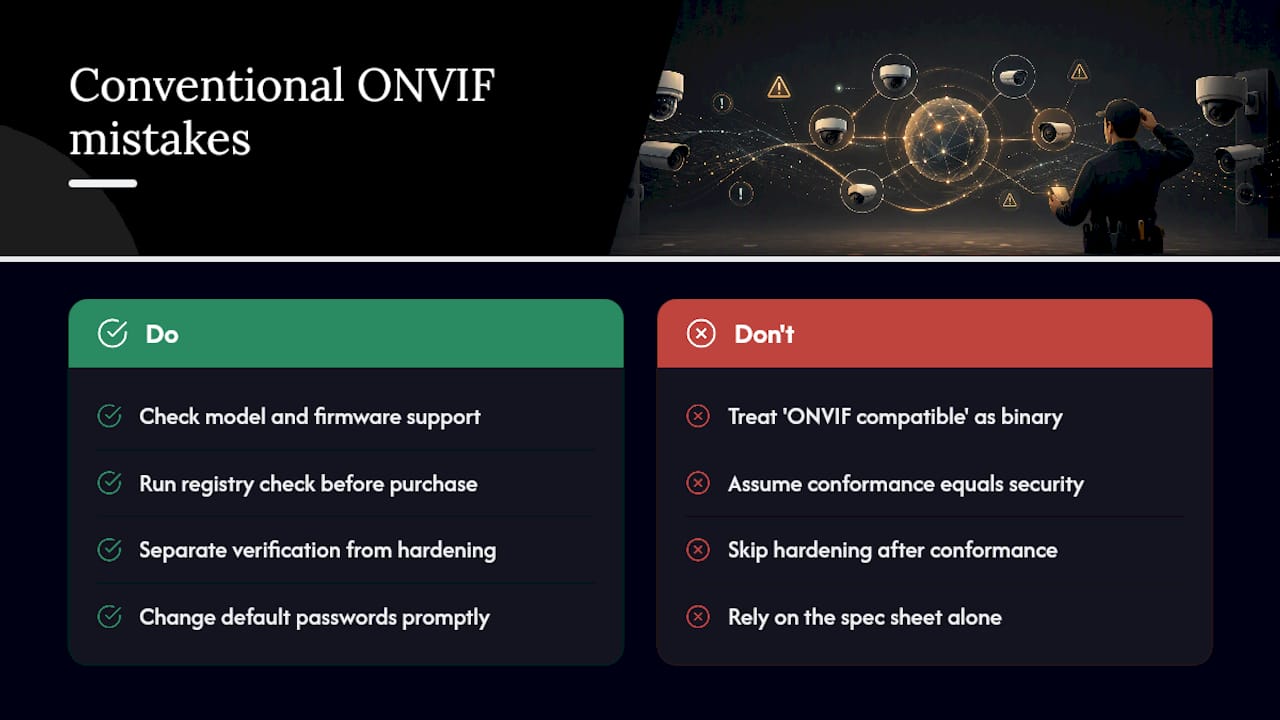 Conventional ONVIF mistakes

Do

Check model and firmware support

Run registry check before purchase

Separate verification from hardening

Change default passwords promptly

Don't

Treat 'ONVIF compatible' as binary

Assume conformance equals security

Skip hardening after conformance

Rely on the spec sheet alone